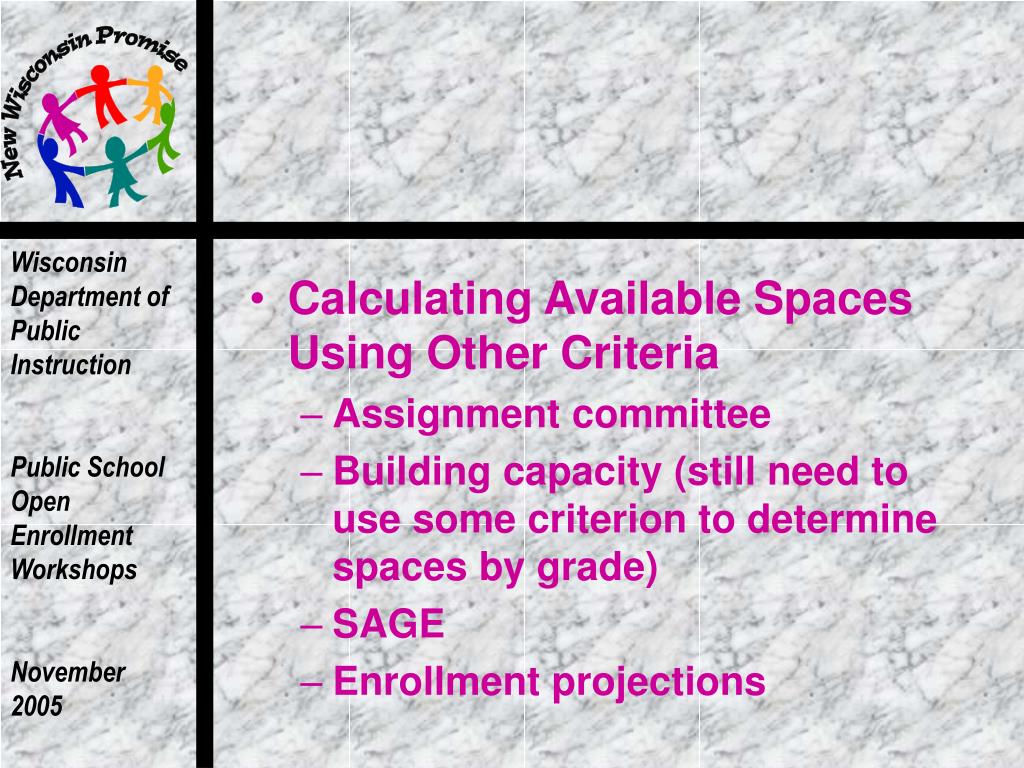 New Wisconsin Promise

Wisconsin Department of Public Instruction

Public School Open Enrollment Workshops

November 2005

• Calculating Available Spaces Using Other Criteria
– Assignment committee
– Building capacity (still need to use some criterion to determine spaces by grade)
– SAGE
– Enrollment projections